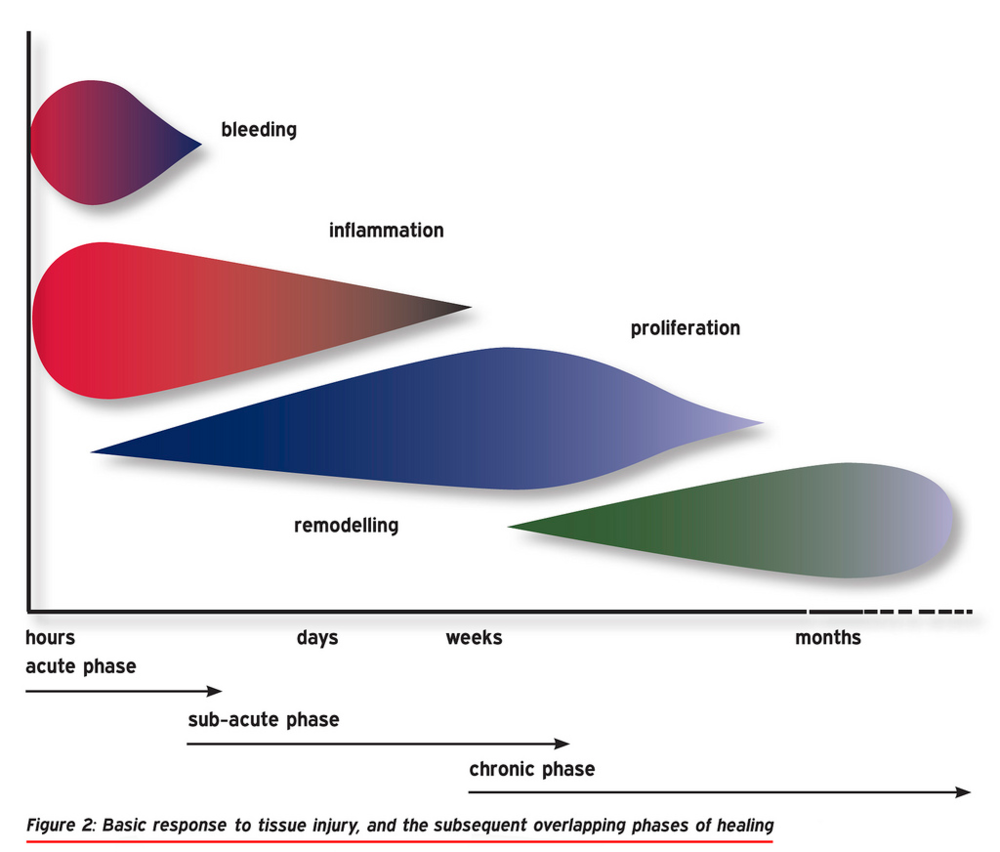 bleeding

inflammation

proliferation

remodelling

hours

days

weeks

months

acute phase

sub-acute phase

chronic phase

Figure 2: Basic response to tissue injury, and the subsequent overlapping phases of healing